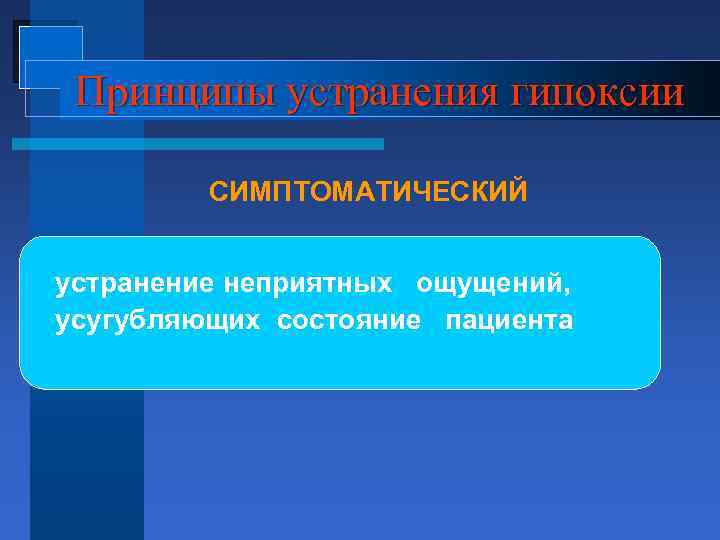 Принципы устранения гипоксии

СИМПТОМАТИЧЕСКИЙ

устранение неприятных ощущений, усугубляющих состояние пациента